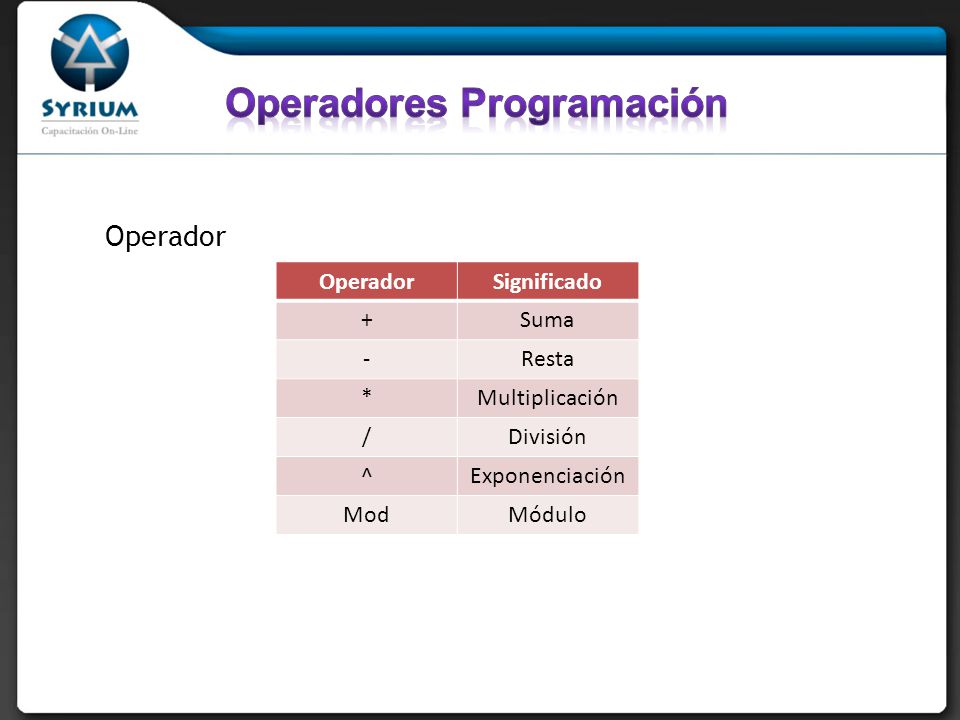 SYRIUM
Capacitación On-Line

Operadores Programación

Operador

| Operador | Significado |
|---|---|
| + | Suma |
| - | Resta |
| * | Multiplicación |
| / | División |
| ^ | Exponenciación |
| Mod | Módulo |